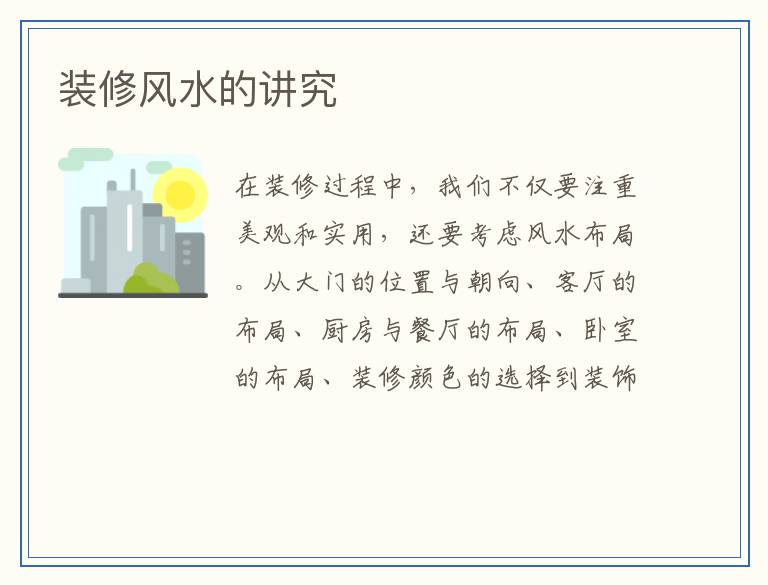 装修风水的讲究

在装修过程中，我们不仅要注重美观和实用，还要考虑风水布局。从大门的位置与朝向、客厅的布局、厨房与餐厅的布局、卧室的布局、装修颜色的选择到装饰